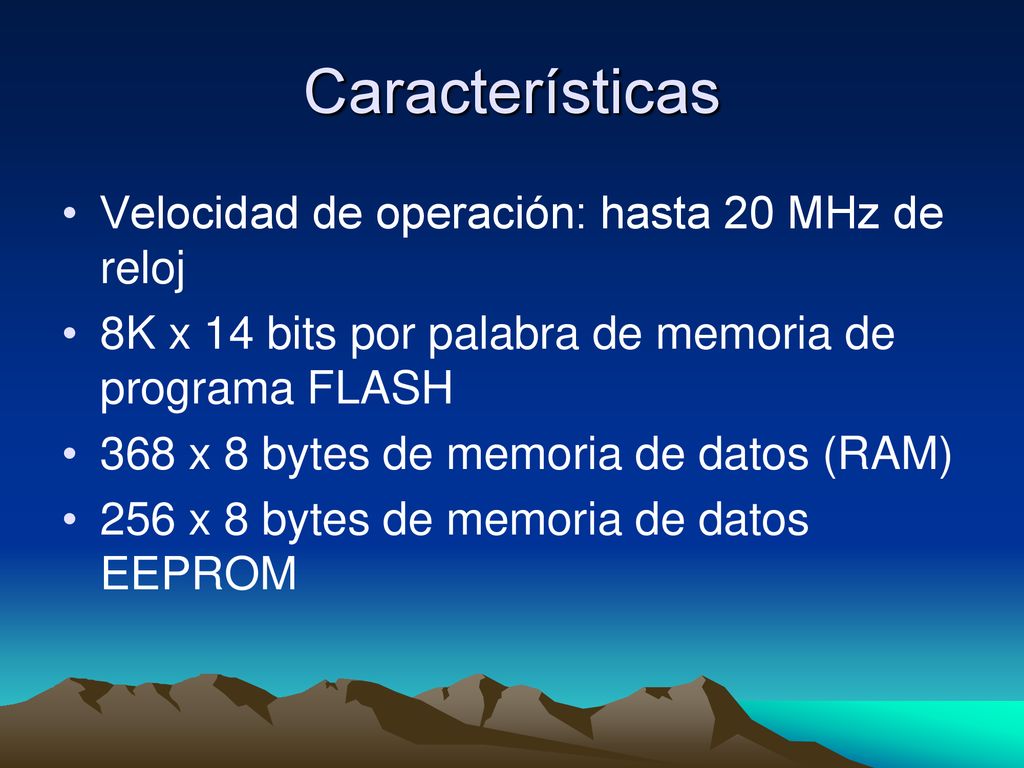 Características

• Velocidad de operación: hasta 20 MHz de reloj
• 8K x 14 bits por palabra de memoria de programa FLASH
• 368 x 8 bytes de memoria de datos (RAM)
• 256 x 8 bytes de memoria de datos EEPROM